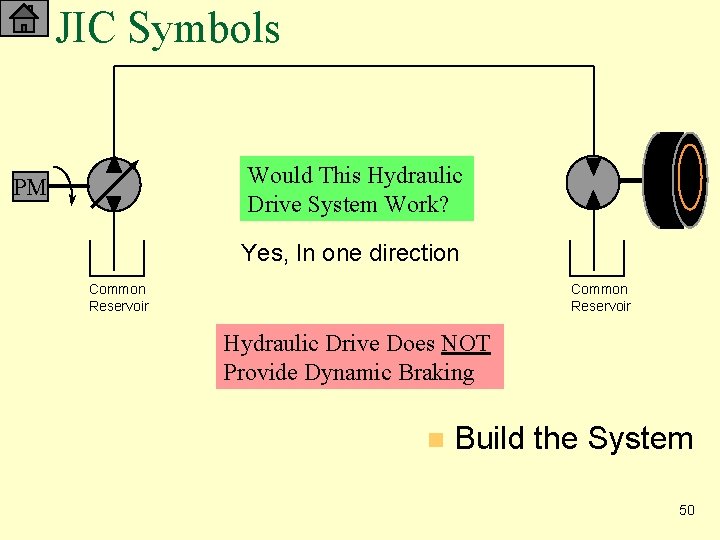 JIC Symbols

PM

Would This Hydraulic Drive System Work?

Yes, In one direction

Common Reservoir

Common Reservoir

Hydraulic Drive Does NOT Provide Dynamic Braking

Build the System

50